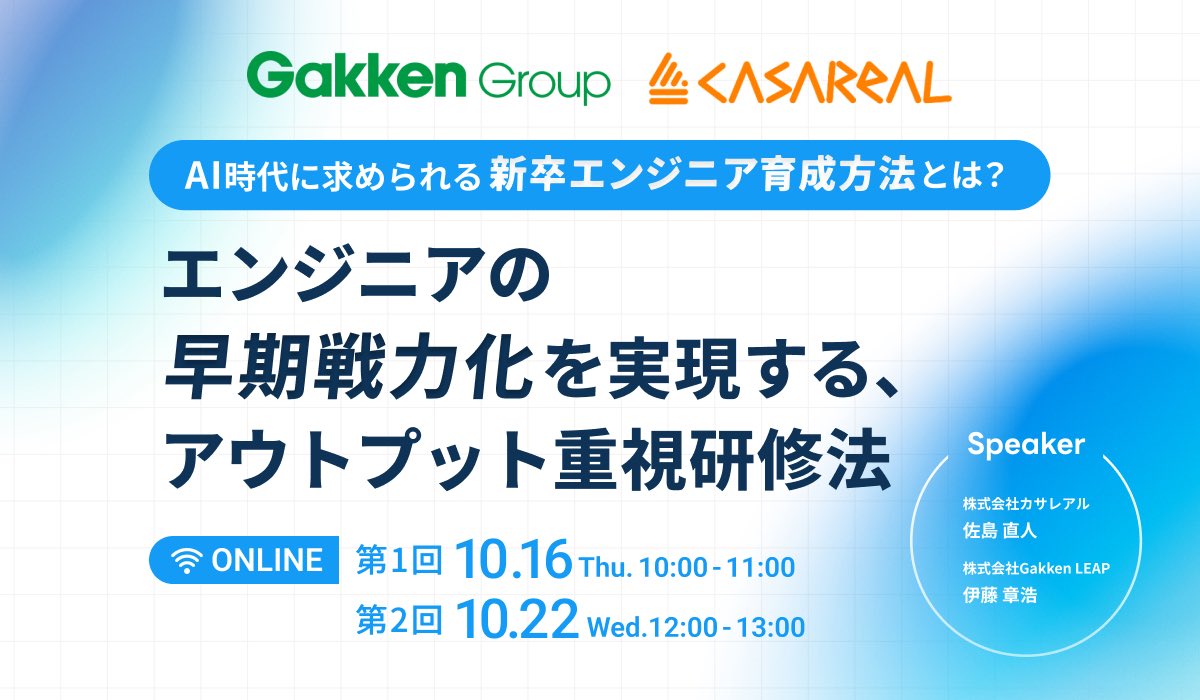 Gakken Group CASAREAL

AI時代に求められる 新卒エンジニア育成方法とは?

エンジニアの
早期戦力化を実現する、
アウトプット重視研修法

ONLINE 第1回 10.16 Thu. 10:00 - 11:00
第2回 10.22 Wed.12:00 - 13:00

Speaker
株式会社カサレアル
佐島 直人
株式会社Gakken LEAP
伊藤 章浩